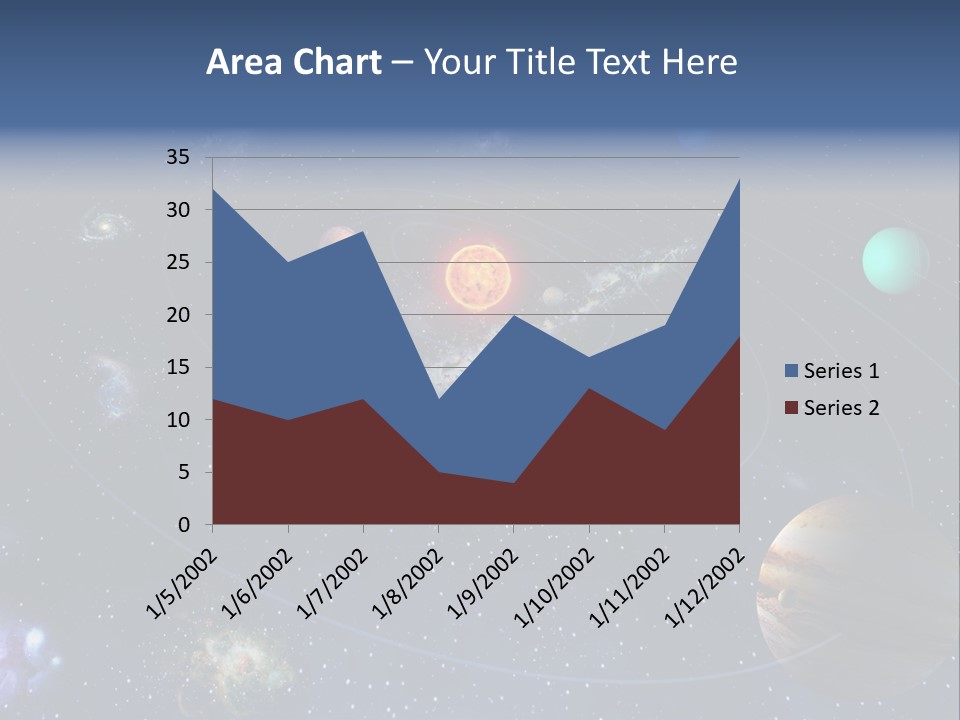 Area Chart – Your Title Text Here

35
30
25
20
15
10
5
0

1/5/2002
1/6/2002
1/7/2002
1/8/2002
1/9/2002
1/10/2002
1/11/2002
1/12/2002

Series 1
Series 2